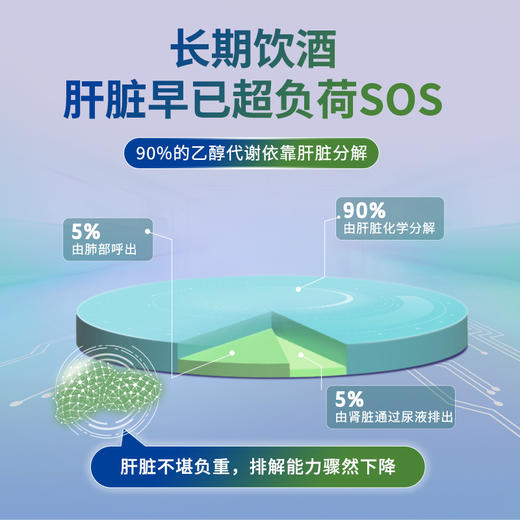 长期饮酒
肝脏早已超负荷SOS

90%的乙醇代谢依靠肝脏分解

5%
由肺部呼出

90%
由肝脏化学分解

5%
由肾脏通过尿液排出

肝脏不堪负重，排解能力骤然下降